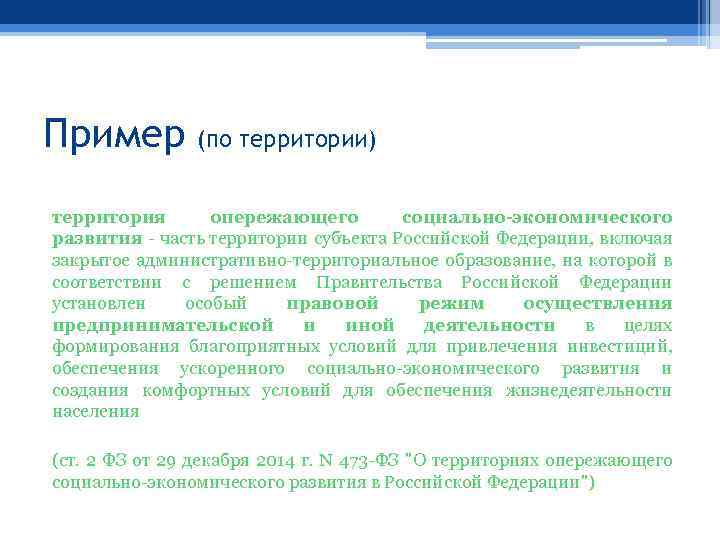 Пример (по территории)

территория опережающего социально-экономического развития - часть территории субъекта Российской Федерации, включая закрытое административно-территориальное образование, на которой в соответствии с решением Правительства Российской Федерации установлен особый правовой режим осуществления предпринимательской и иной деятельности в целях формирования благоприятных условий для привлечения инвестиций, обеспечения ускоренного социально-экономического развития и создания комфортных условий для обеспечения жизнедеятельности населения

(ст. 2 ФЗ от 29 декабря 2014 г. N 473-ФЗ "О территориях опережающего социально-экономического развития в Российской Федерации")